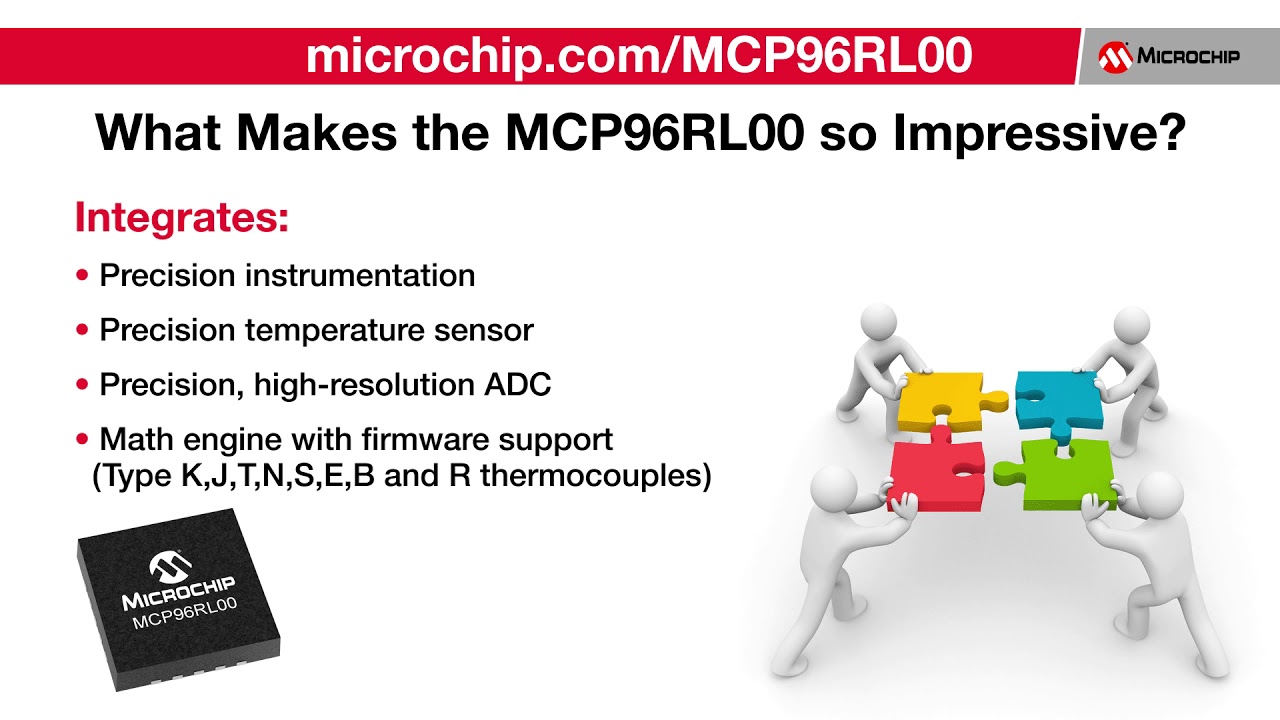 microchip.com/MCP96RL00

MICROCHIP

What Makes the MCP96RL00 so Impressive?

Integrates:

• Precision instrumentation

• Precision temperature sensor

• Precision, high-resolution ADC

• Math engine with firmware support (Type K,J,T,N,S,E,B and R thermocouples)

MICROCHIP
MCP96RL00